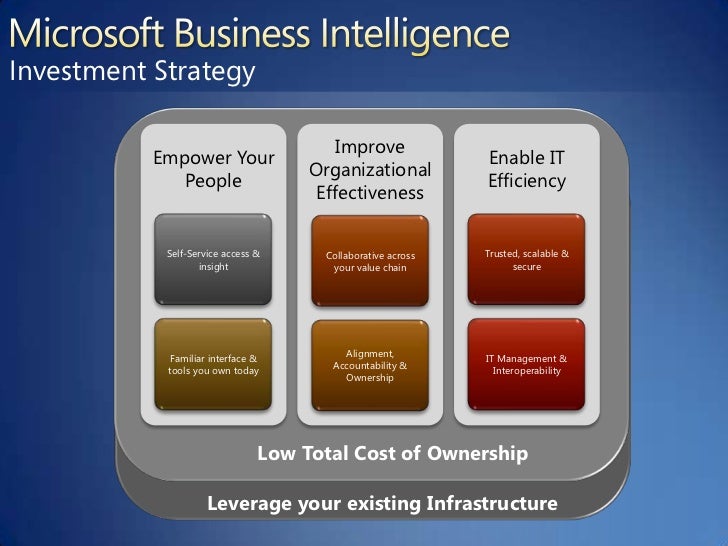 Microsoft Business Intelligence
Investment Strategy

Empower Your People

Self-Service access & insight

Familiar interface & tools you own today

Improve Organizational Effectiveness

Collaborative across your value chain

Alignment, Accountability & Ownership

Enable IT Efficiency

Trusted, scalable & secure

IT Management & Interoperability

Low Total Cost of Ownership

Leverage your existing Infrastructure